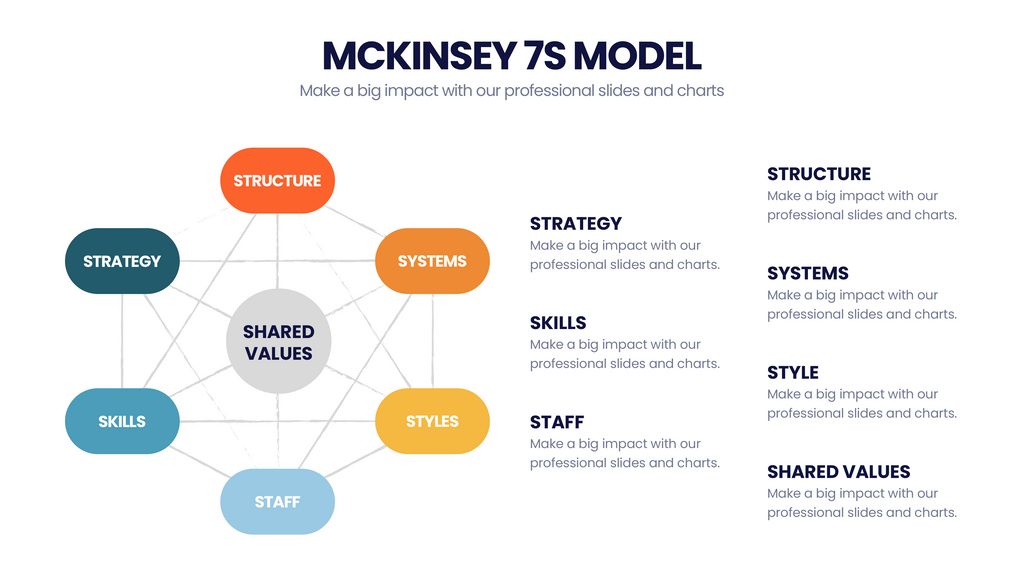 MCKINSEY 7S MODEL

Make a big impact with our professional slides and charts

STRUCTURE

STRATEGY

SYSTEMS

SHARED VALUES

SKILLS

STYLES

STAFF

STRATEGY
Make a big impact with our professional slides and charts.

SKILLS
Make a big impact with our professional slides and charts.

STAFF
Make a big impact with our professional slides and charts.

STRUCTURE
Make a big impact with our professional slides and charts.

SYSTEMS
Make a big impact with our professional slides and charts.

STYLE
Make a big impact with our professional slides and charts.

SHARED VALUES
Make a big impact with our professional slides and charts.